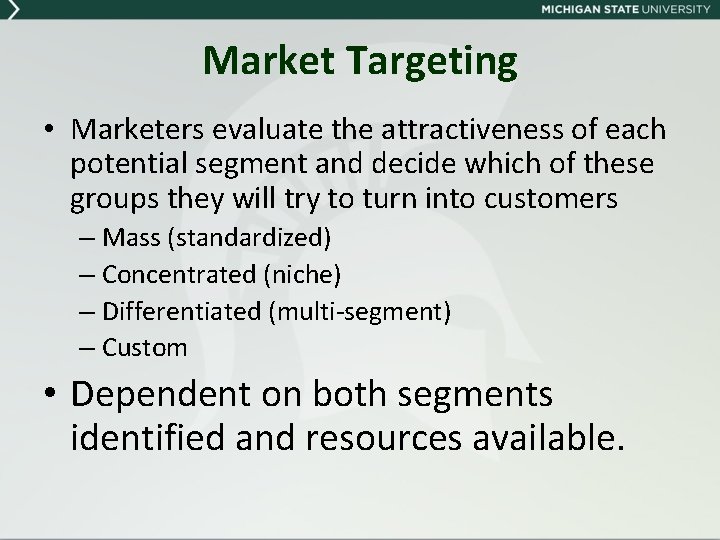 MICHIGAN STATE UNIVERSITY

Market Targeting

• Marketers evaluate the attractiveness of each potential segment and decide which of these groups they will try to turn into customers
– Mass (standardized)
– Concentrated (niche)
– Differentiated (multi-segment)
– Custom

• Dependent on both segments identified and resources available.